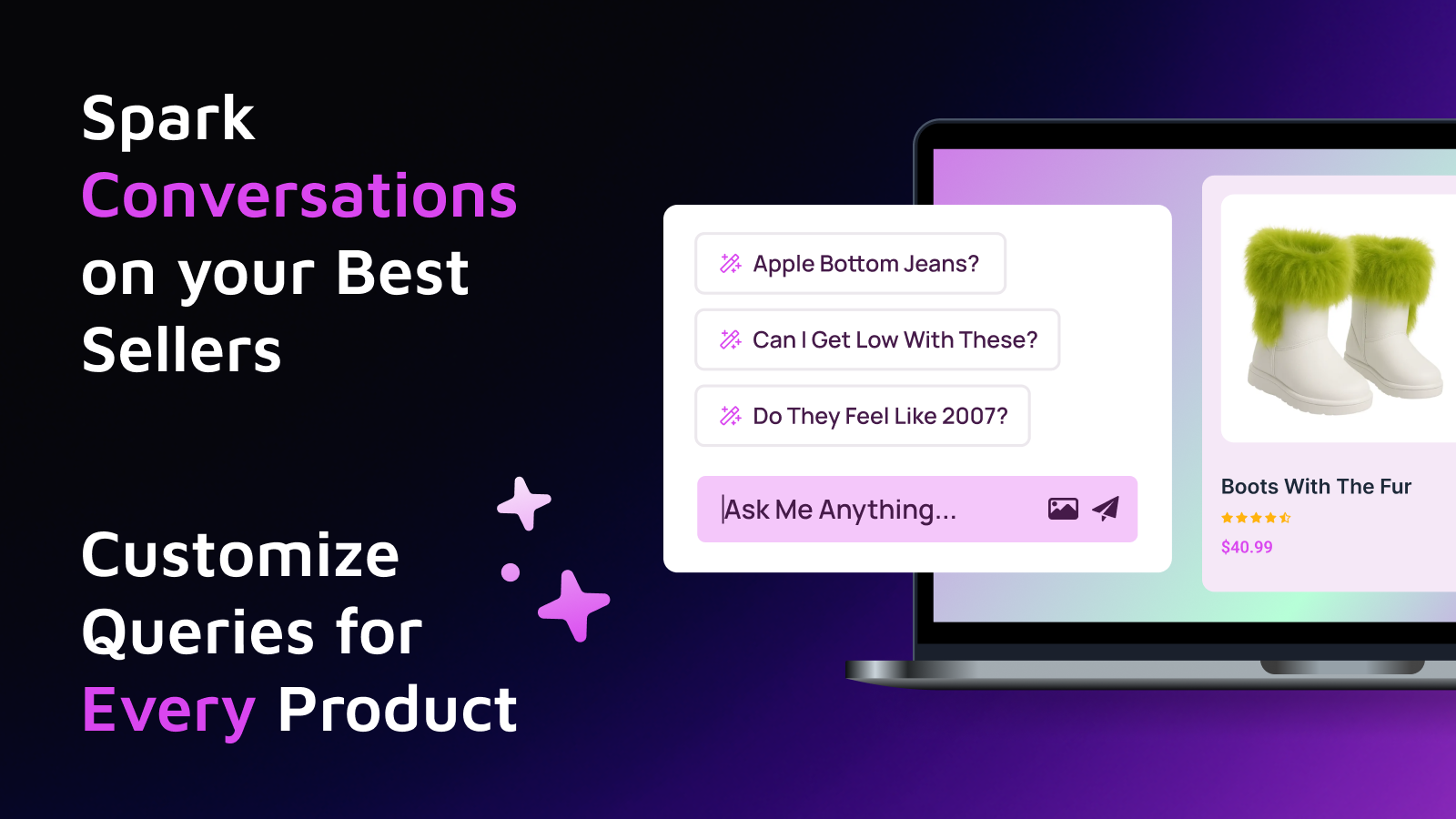 Spark Conversations on your Best Sellers

Customize Queries for Every Product

Apple Bottom Jeans?

Can I Get Low With These?

Do They Feel Like 2007?

Ask Me Anything...

Boots With The Fur

$40.99